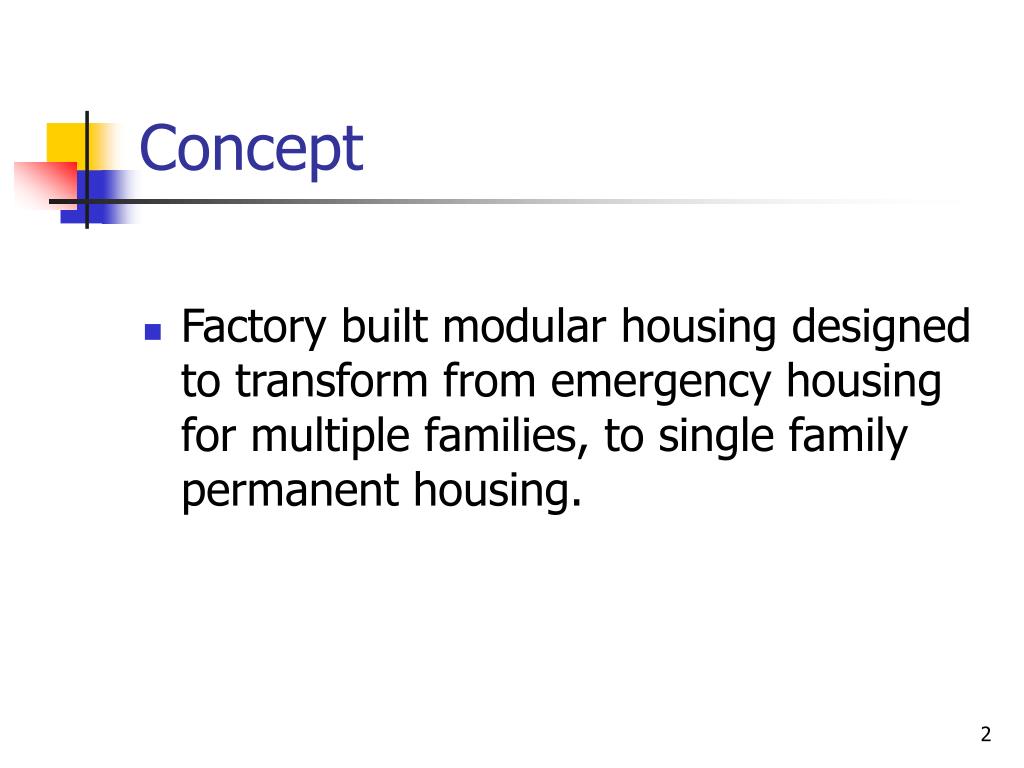 Concept

Factory built modular housing designed to transform from emergency housing for multiple families, to single family permanent housing.

2